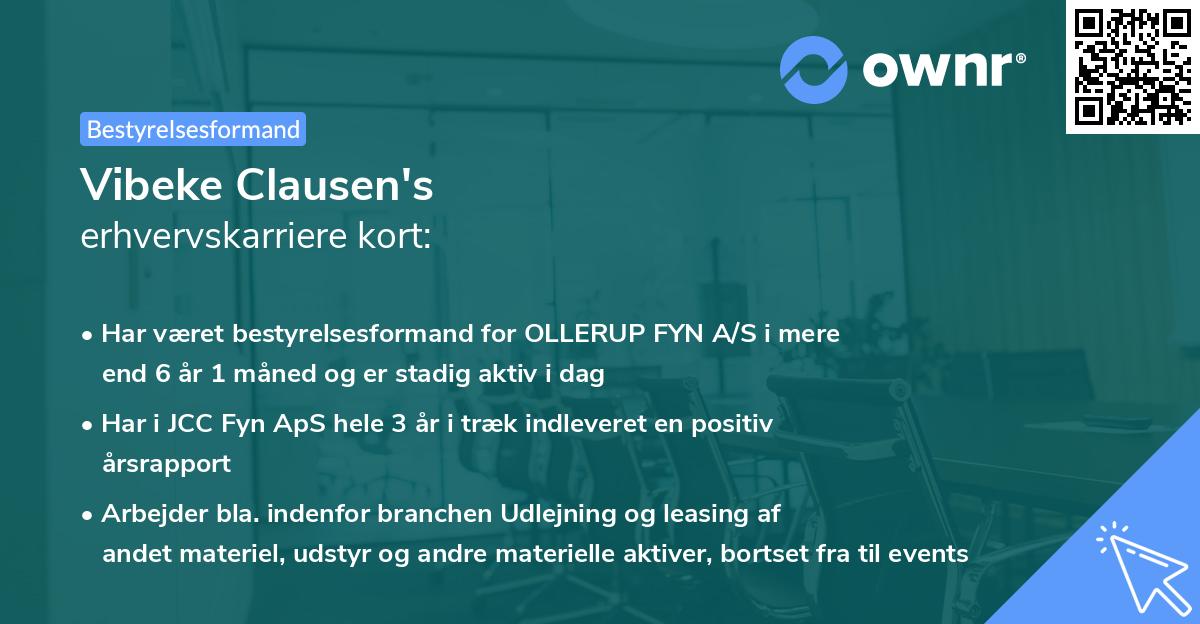 ownr®

Bestyrelsesformand

Vibeke Clausen's
erhvervskarriere kort:

• Har været bestyrelsesformand for OLLERUP FYN A/S i mere end 6 år 1 måned og er stadig aktiv i dag

• Har i JCC Fyn ApS hele 3 år i træk indleveret en positiv årsrapport

• Arbejder bla. indenfor branchen Udlejning og leasing af andet materiel, udstyr og andre materielle aktiver, bortset fra til events